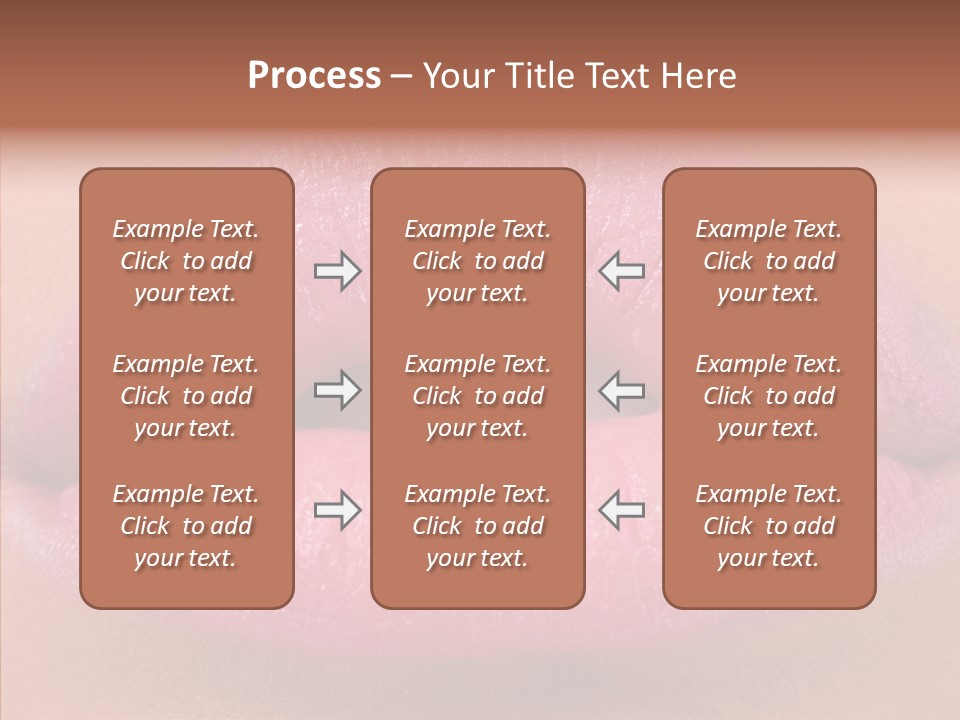 Process – Your Title Text Here

Example Text. Click to add your text.

Example Text. Click to add your text.

Example Text. Click to add your text.

Example Text. Click to add your text.

Example Text. Click to add your text.

Example Text. Click to add your text.

Example Text. Click to add your text.

Example Text. Click to add your text.

Example Text. Click to add your text.